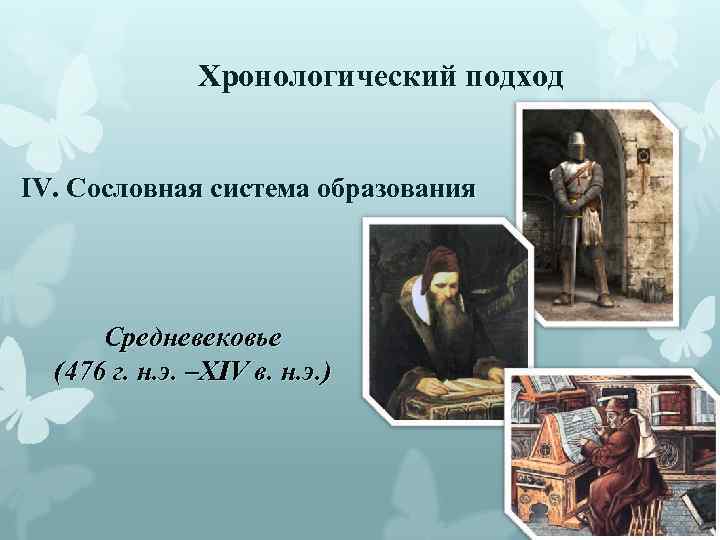 Хронологический подход

IV. Сословная система образования

Средневековье
(476 г. н.э. –XIV в. н.э.)